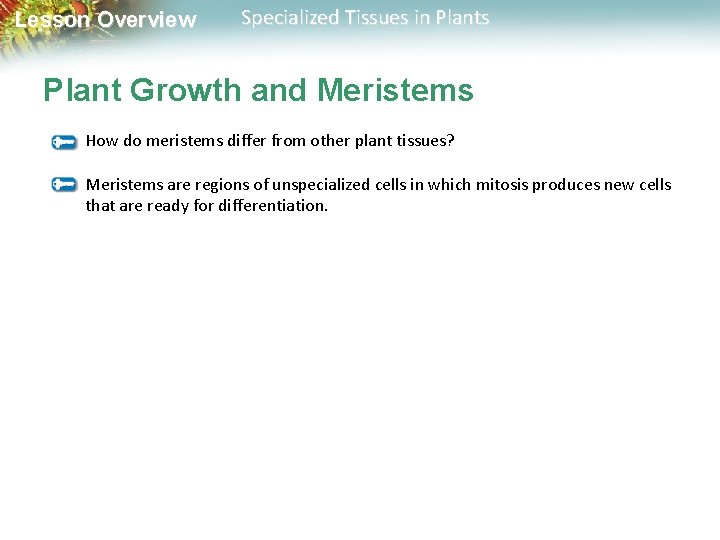 Lesson Overview Specialized Tissues in Plants

Plant Growth and Meristems

How do meristems differ from other plant tissues?

Meristems are regions of unspecialized cells in which mitosis produces new cells that are ready for differentiation.